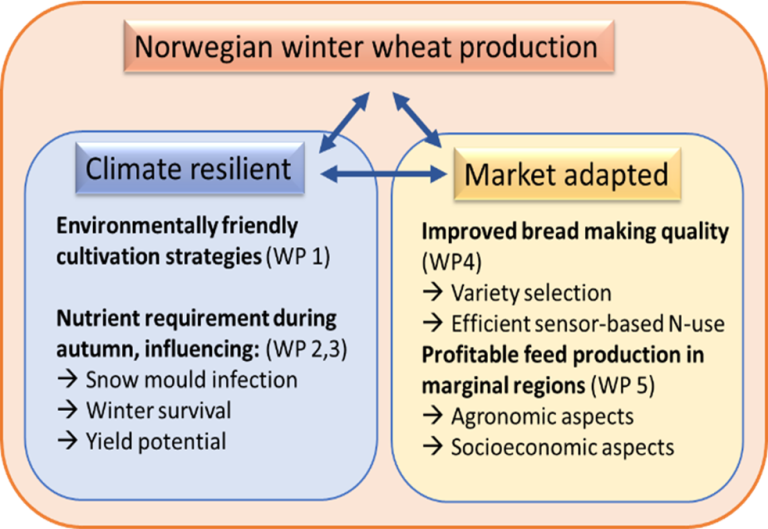 Norwegian winter wheat production

Climate resilient

Environmentally friendly cultivation strategies (WP 1)

Nutrient requirement during autumn, influencing: (WP 2,3)
→ Snow mould infection
→ Winter survival
→ Yield potential

Market adapted

Improved bread making quality (WP4)
→ Variety selection
→ Efficient sensor-based N-use
Profitable feed production in marginal regions (WP 5)
→ Agronomic aspects
→ Socioeconomic aspects